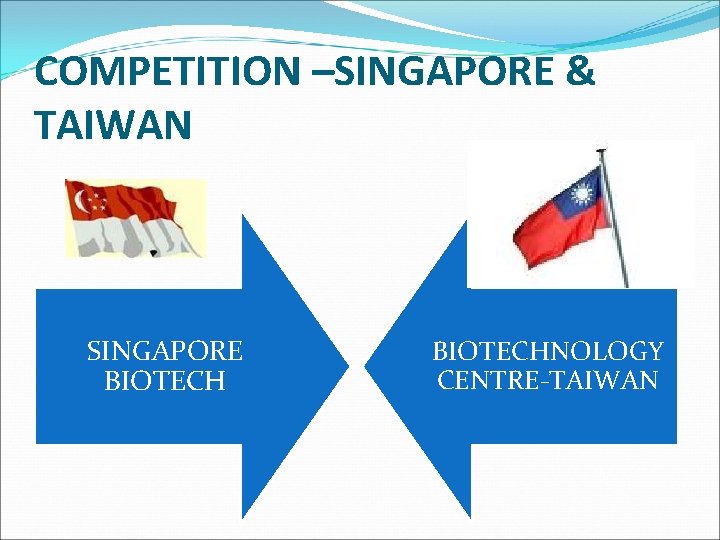 COMPETITION –SINGAPORE & TAIWAN

SINGAPORE BIOTECH

BIOTECHNOLOGY CENTRE-TAIWAN